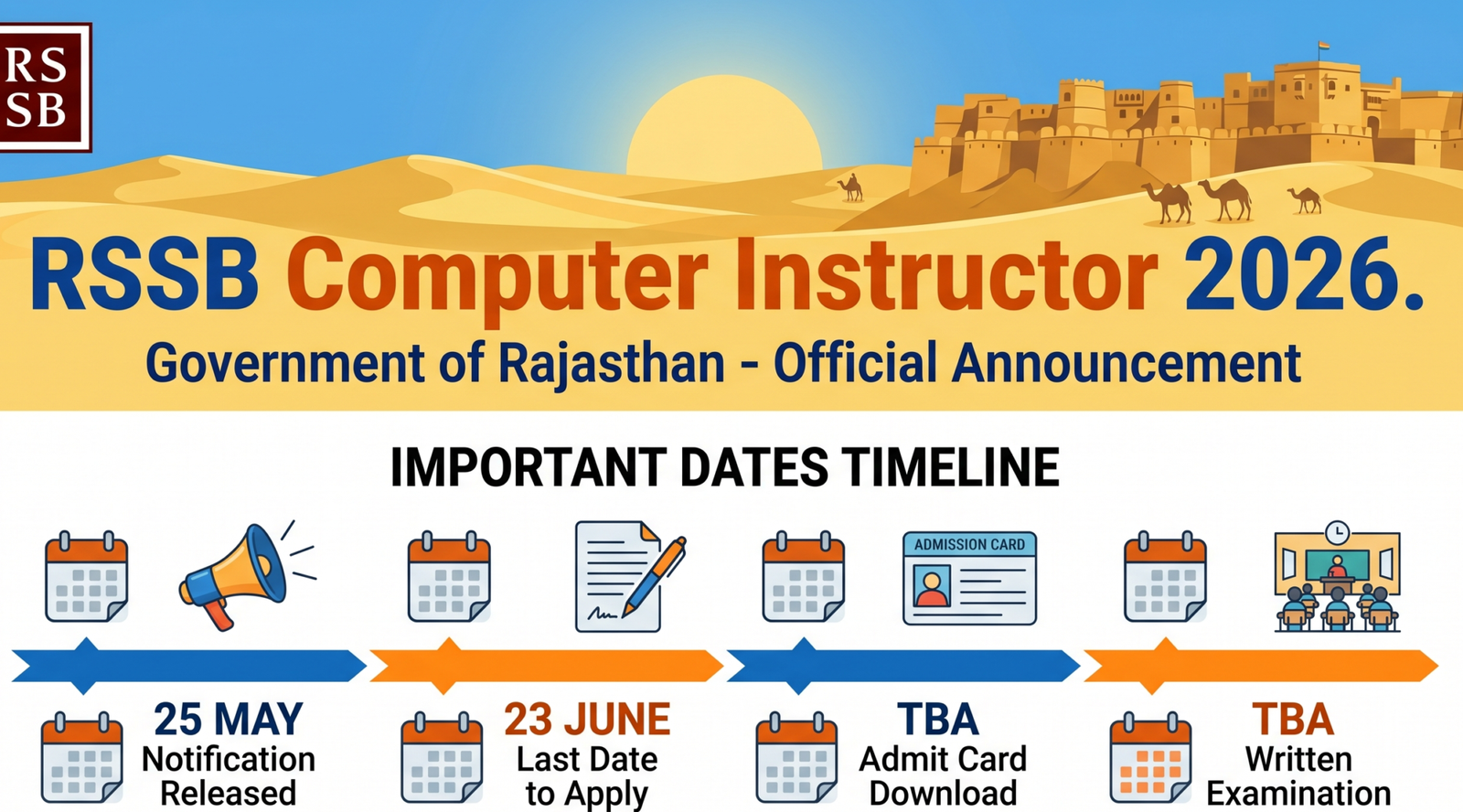 RS SB

RSSB Computer Instructor 2026.

Government of Rajasthan - Official Announcement

IMPORTANT DATES TIMELINE

ADMISSION CARD

25 MAY
Notification Released

23 JUNE
Last Date to Apply

TBA
Admit Card Download

TBA
Written Examination